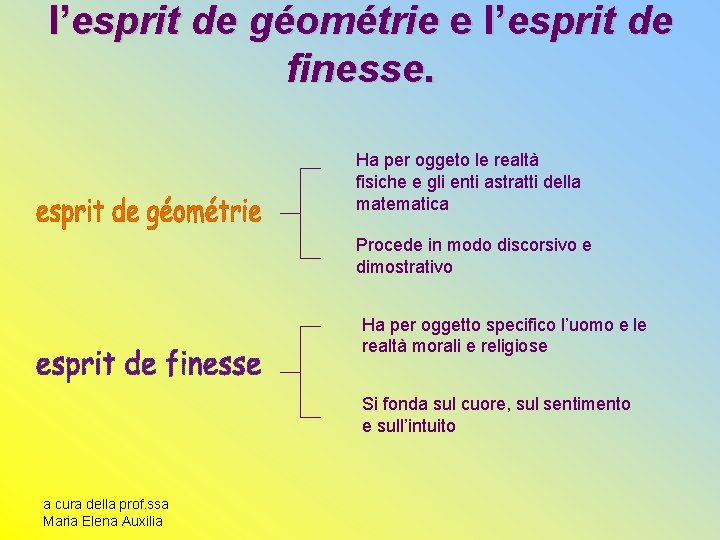 l’esprit de géométrie e l’esprit de finesse.

esprit de géométrie

Ha per oggeto le realtà fisiche e gli enti astratti della matematica

Procede in modo discorsivo e dimostrativo

esprit de finesse

Ha per oggetto specifico l’uomo e le realtà morali e religiose

Si fonda sul cuore, sul sentimento e sull’intuito

a cura della prof.ssa
Maria Elena Auxilia